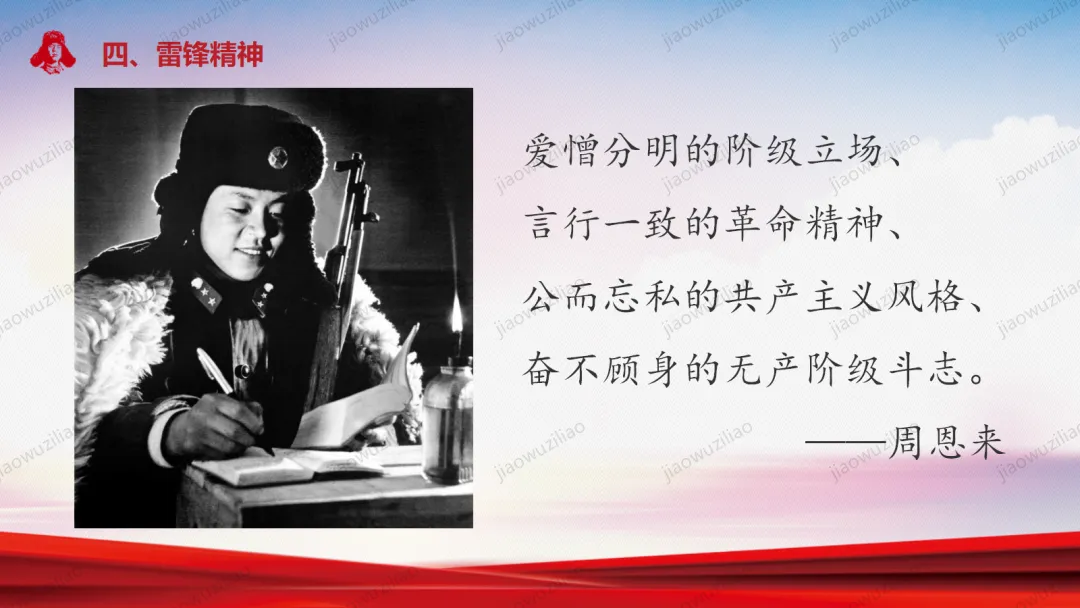 四、雷锋精神

爱憎分明的阶级立场、
言行一致的革命精神、
公而忘私的共产主义风格、
奋不顾身的无产阶级斗志。

——周恩来

jiaowuziliao